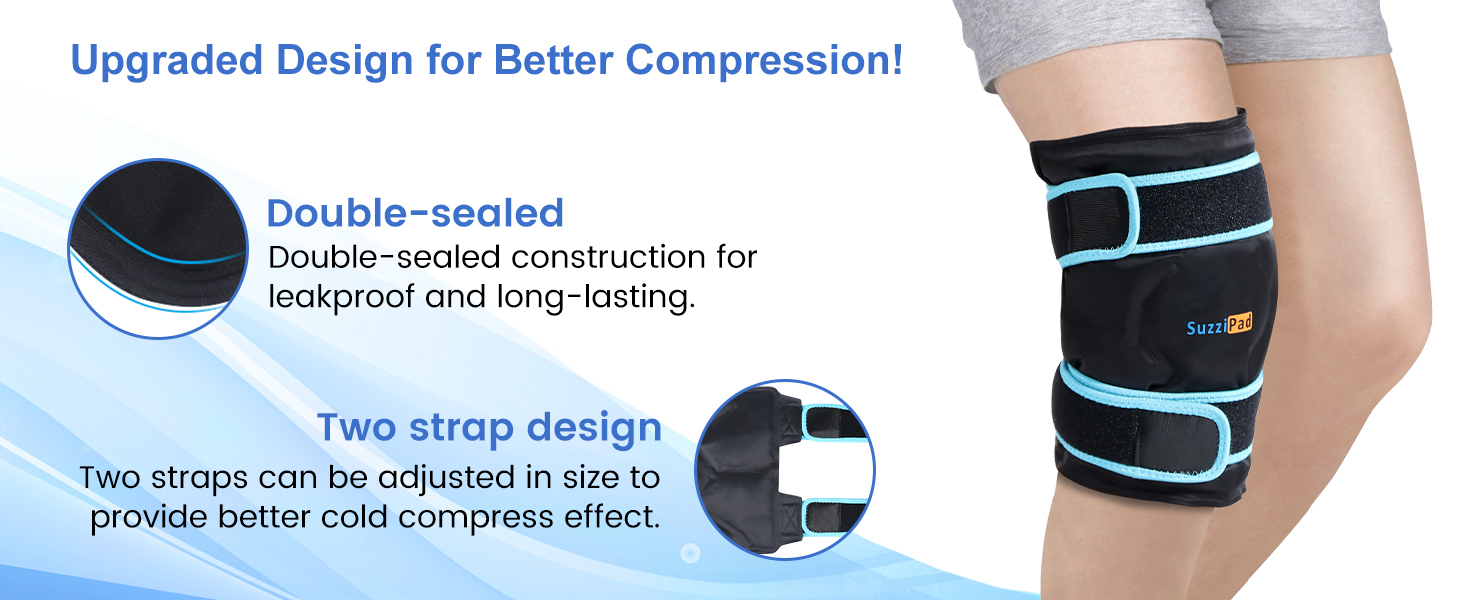 Upgraded Design for Better Compression!

Double-sealed
Double-sealed construction for leakproof and long-lasting.

Two strap design
Two straps can be adjusted in size to provide better cold compress effect.

SuzziPad